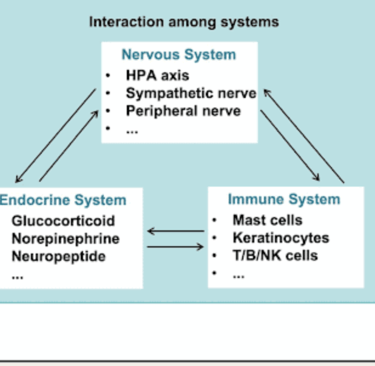 Interaction among systems

Nervous System
• HPA axis
• Sympathetic nerve
• Peripheral nerve
• ...

Endocrine System
Glucocorticoid
Norepinephrine
Neuropeptide
...

Immune System
• Mast cells
• Keratinocytes
• T/B/NK cells
• ...